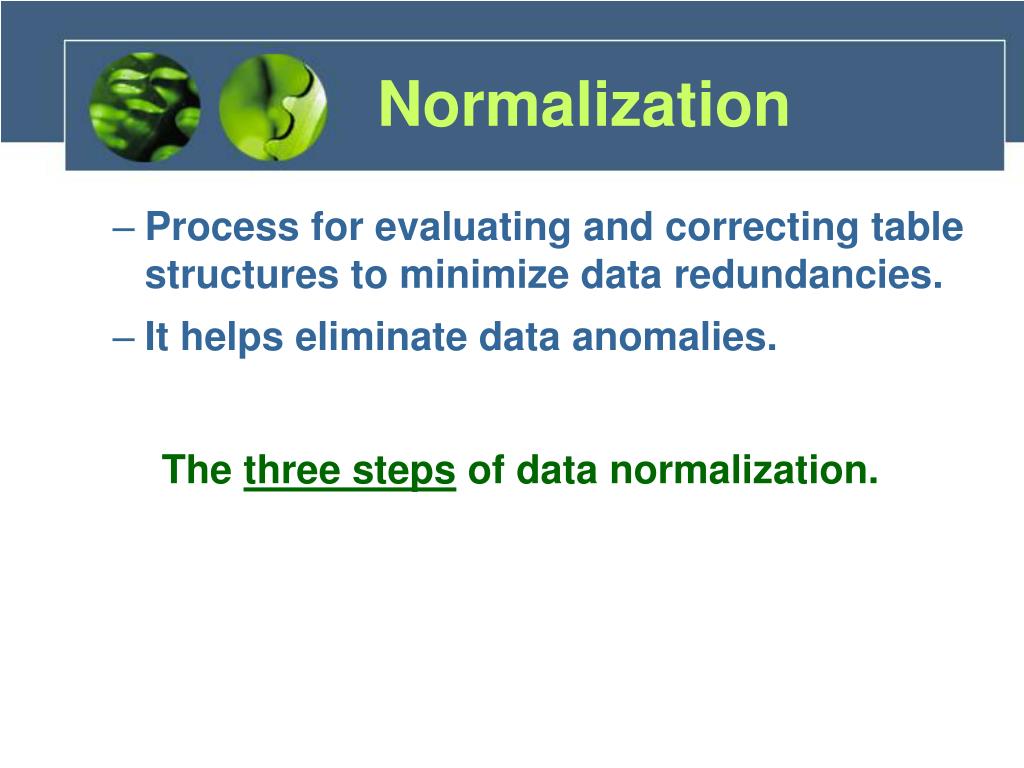 Normalization

– Process for evaluating and correcting table structures to minimize data redundancies.

– It helps eliminate data anomalies.

The three steps of data normalization.